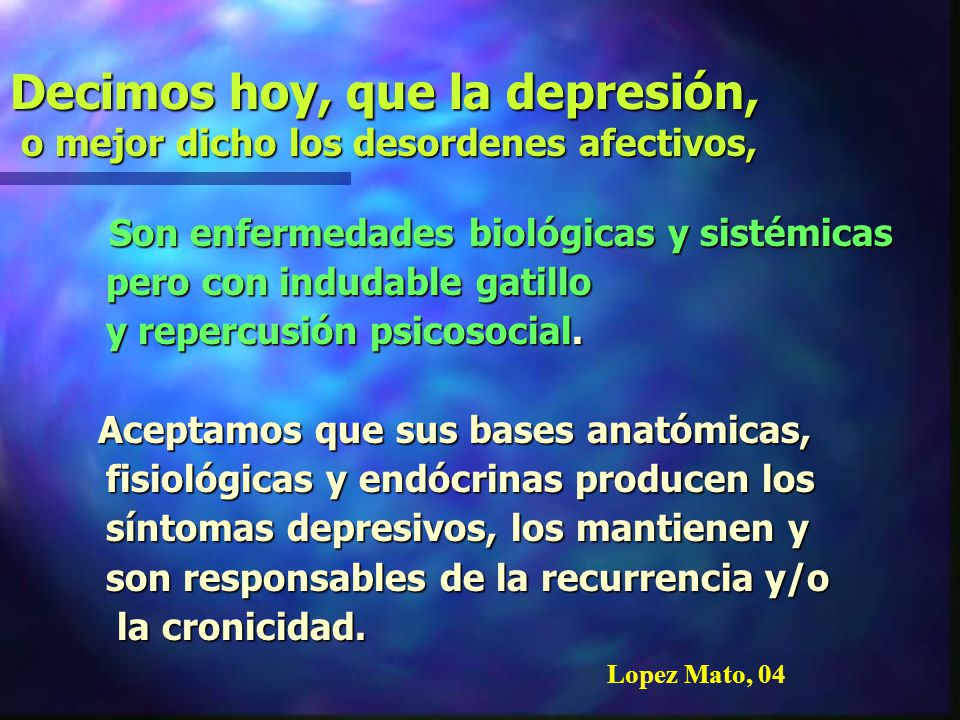 Decimos hoy, que la depresión,
o mejor dicho los desordenes afectivos,

Son enfermedades biológicas y sistémicas pero con indudable gatillo y repercusión psicosocial.

Aceptamos que sus bases anatómicas, fisiológicas y endócrinas producen los síntomas depresivos, los mantienen y son responsables de la recurrencia y/o la cronicidad.

Lopez Mato, 04